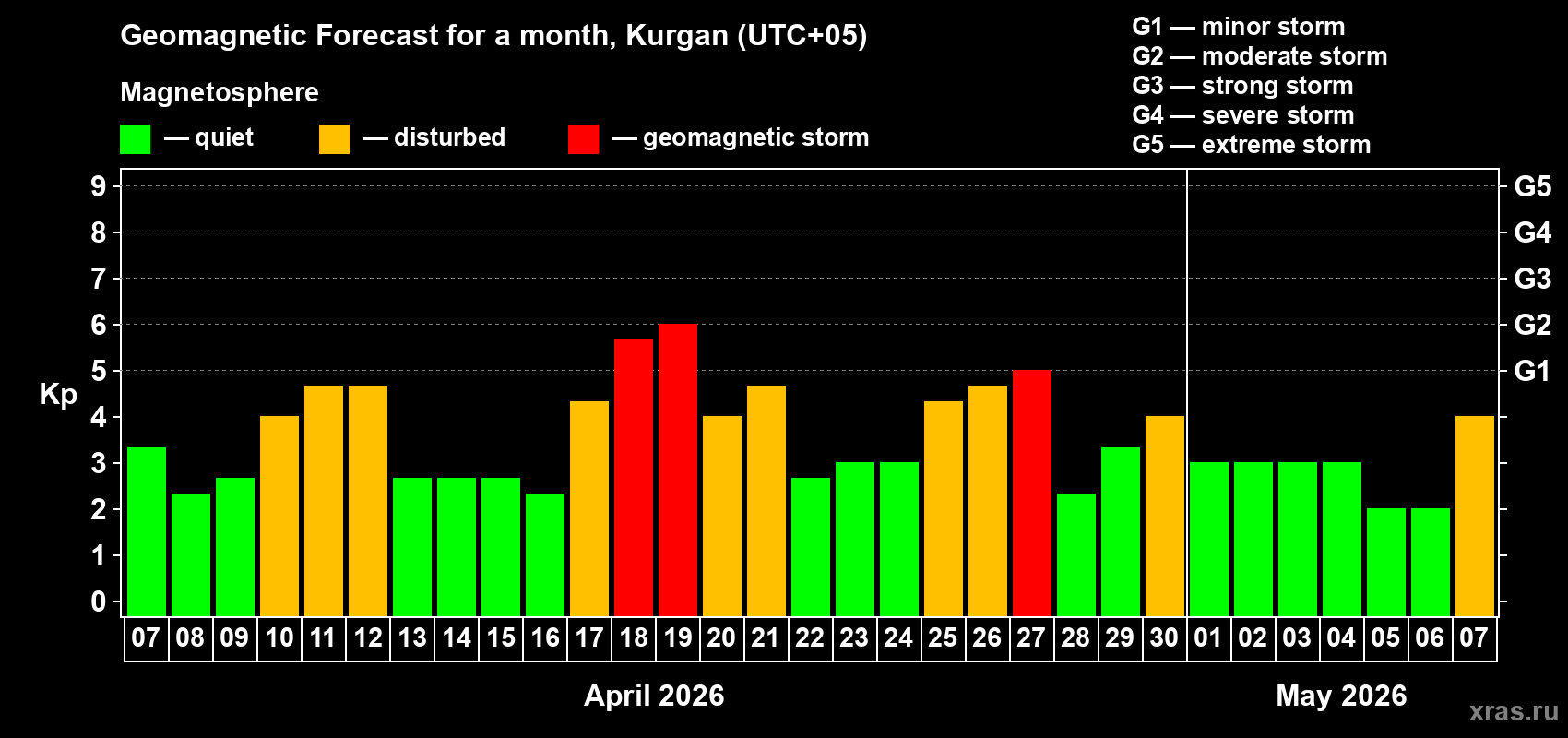 Geomagnetic Forecast for a month, Kurgan (UTC+05)

Magnetosphere

— quiet — disturbed — geomagnetic storm

G1 — minor storm
G2 — moderate storm
G3 — strong storm
G4 — severe storm
G5 — extreme storm

Kp

9
8
7
6
5
4
3
2
1
0

G5
G4
G3
G2
G1

07 08 09 10 11 12 13 14 15 16 17 18 19 20 21 22 23 24 25 26 27 28 29 30 01 02 03 04 05 06 07

April 2026

May 2026

xras.ru